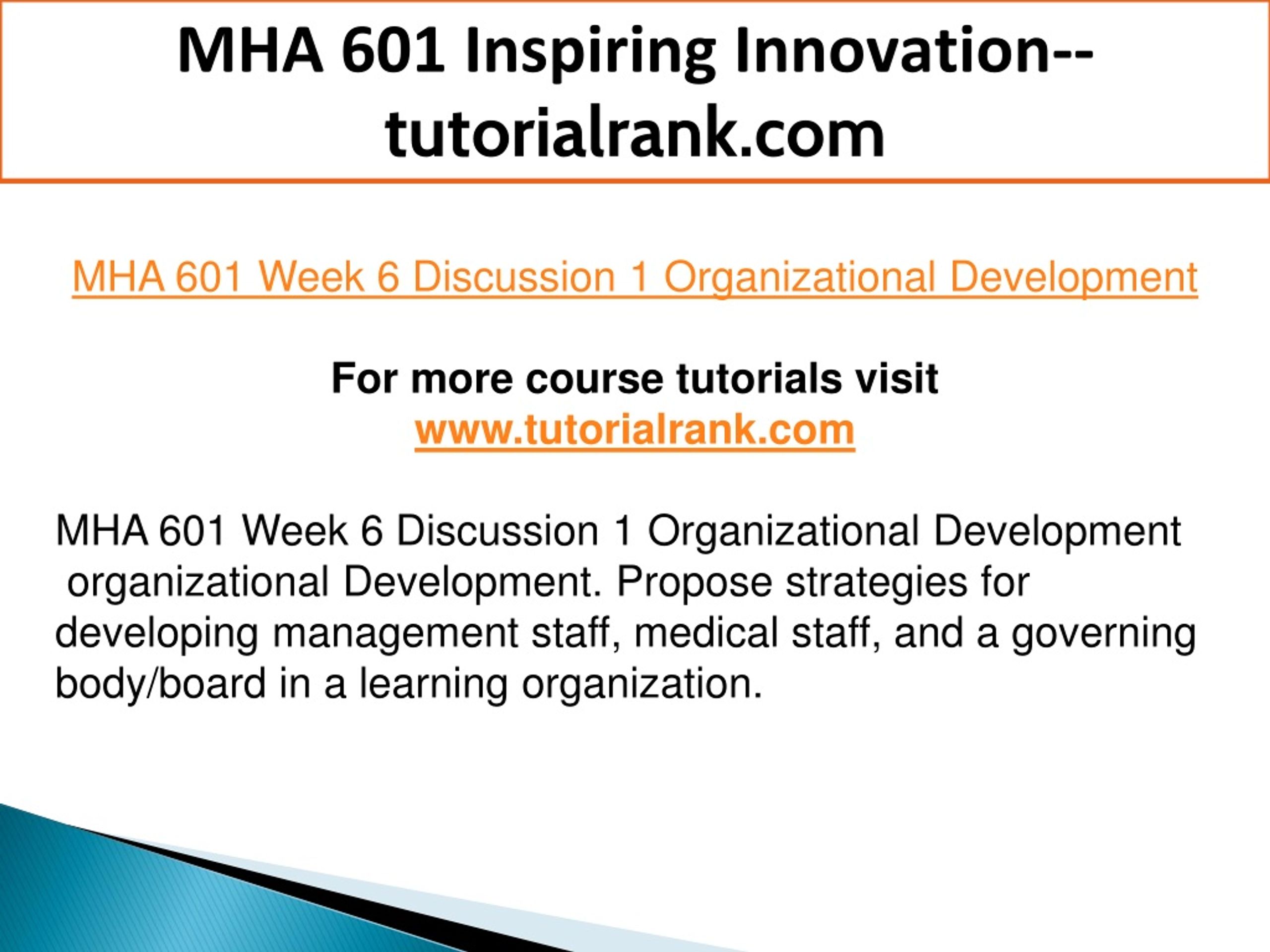 MHA 601 Inspiring Innovation--tutorialrank.com

MHA 601 Week 6 Discussion 1 Organizational Development

For more course tutorials visit
www.tutorialrank.com

MHA 601 Week 6 Discussion 1 Organizational Development
organizational Development. Propose strategies for developing management staff, medical staff, and a governing body/board in a learning organization.